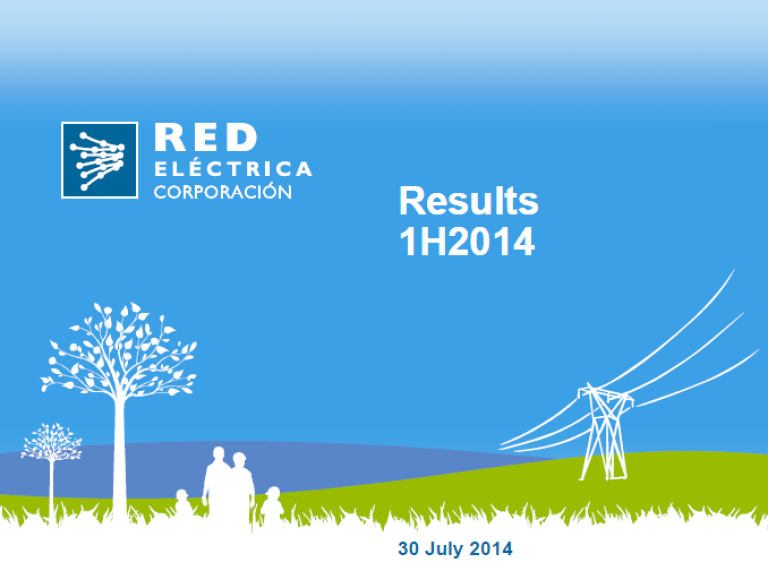 RED
ELÉCTRICA
CORPORACIÓN

Results
1H2014

30 July 2014